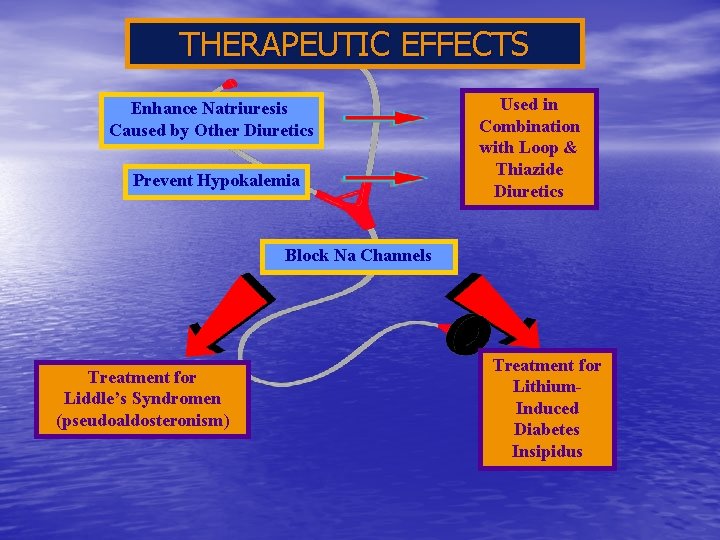 THERAPEUTIC EFFECTS

Enhance Natriuresis Caused by Other Diuretics

Prevent Hypokalemia

Used in Combination with Loop & Thiazide Diuretics

Block Na Channels

Treatment for Liddle's Syndromen (pseudoaldosteronism)

Treatment for Lithium-Induced Diabetes Insipidus